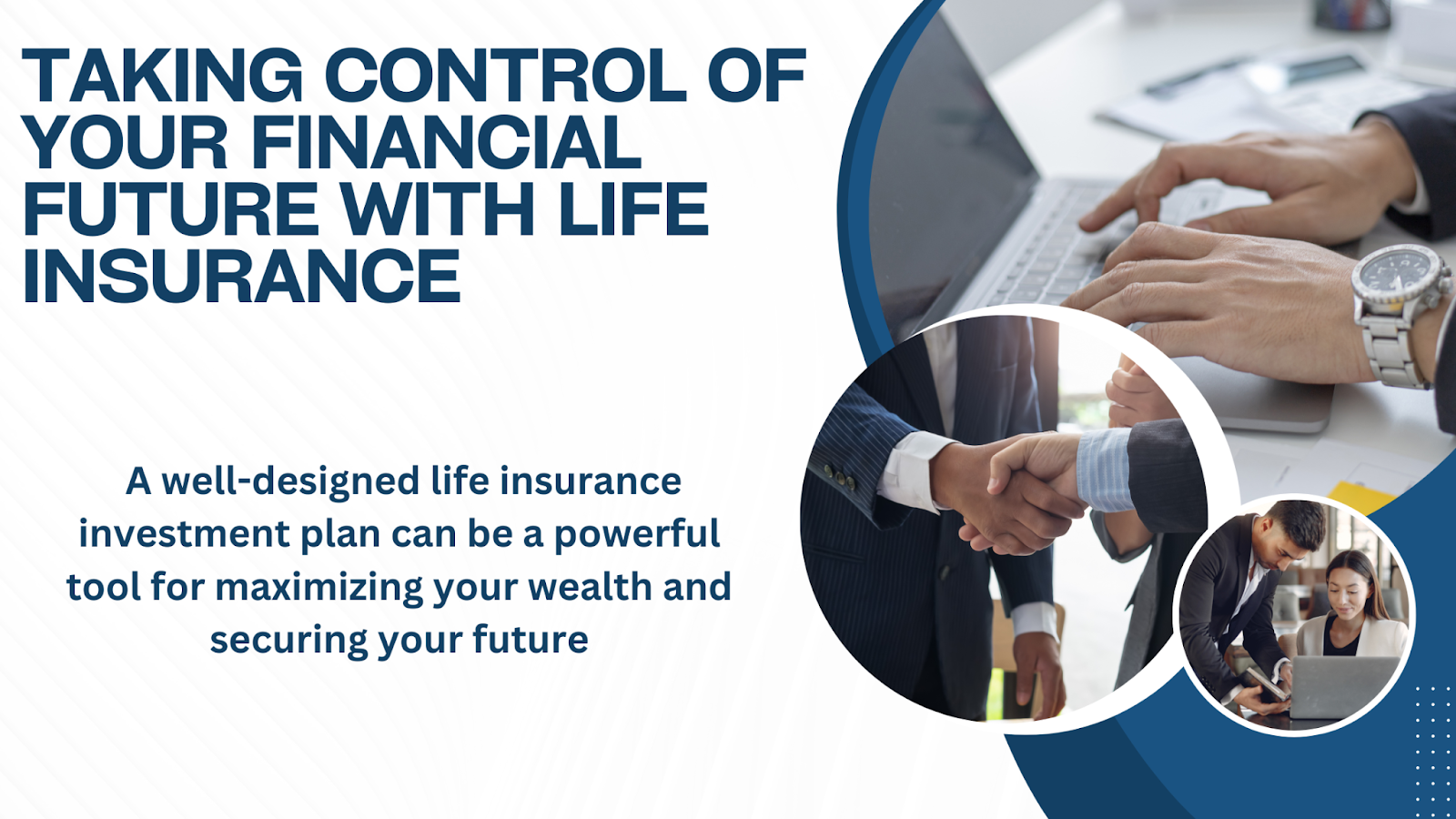 TAKING CONTROL OF YOUR FINANCIAL FUTURE WITH LIFE INSURANCE

A well-designed life insurance investment plan can be a powerful tool for maximizing your wealth and securing your future